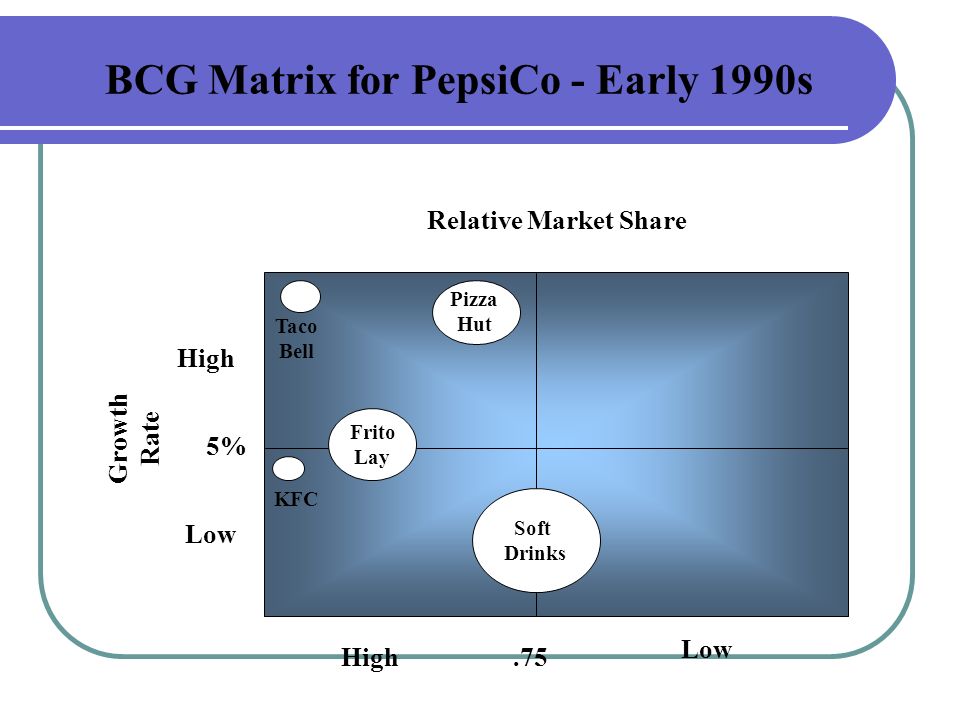 BCG Matrix for PepsiCo - Early 1990s

Relative Market Share

Growth Rate

High

5%

Low

Taco Bell

Pizza Hut

Frito Lay

KFC

Soft Drinks

High

.75

Low